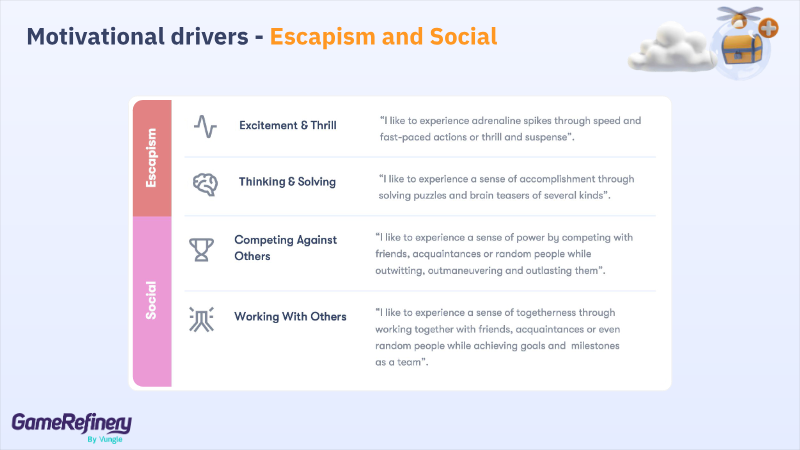 Motivational drivers - Escapism and Social

Escapism

Excitement & Thrill

"I like to experience adrenaline spikes through speed and fast-paced actions or thrill and suspense".

Thinking & Solving

"I like to experience a sense of accomplishment through solving puzzles and brain teasers of several kinds".

Social

Competing Against Others

"I like to experience a sense of power by competing with friends, acquaintances or random people while outwitting, outmaneuvering and outlasting them".

Working With Others

"I like to experience a sense of togetherness through working together with friends, acquaintances or even random people while achieving goals and milestones as a team".

GameRefinery
By Vungle